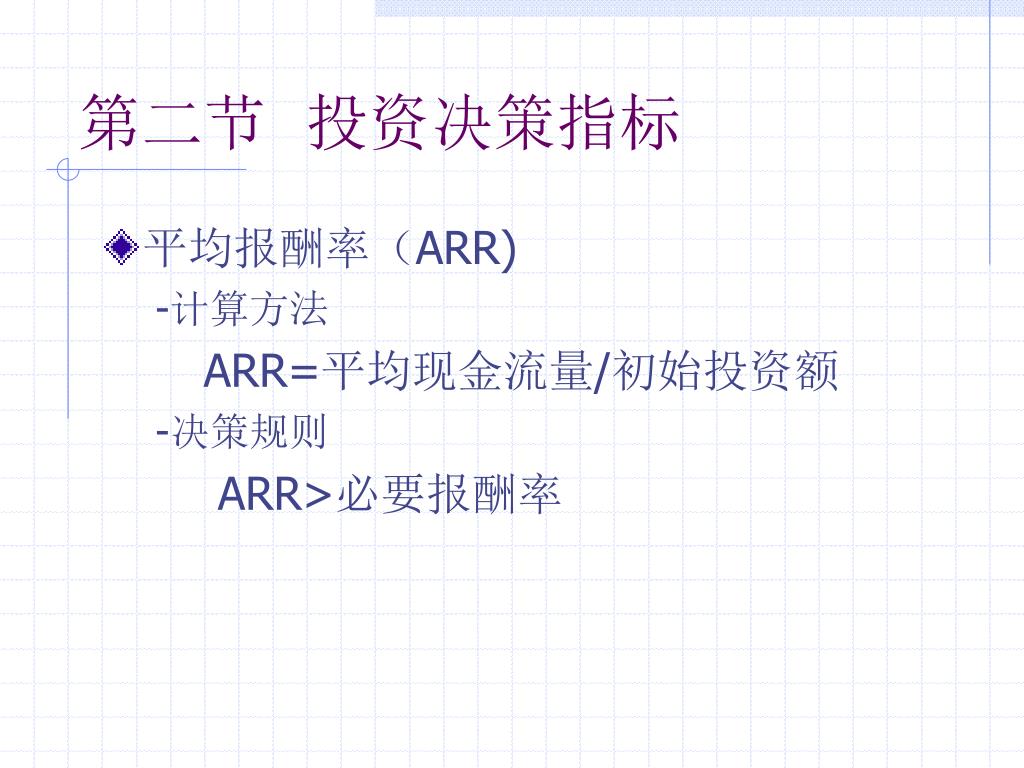 第二节 投资决策指标

平均报酬率（ARR)

-计算方法

ARR=平均现金流量/初始投资额

-决策规则

ARR>必要报酬率